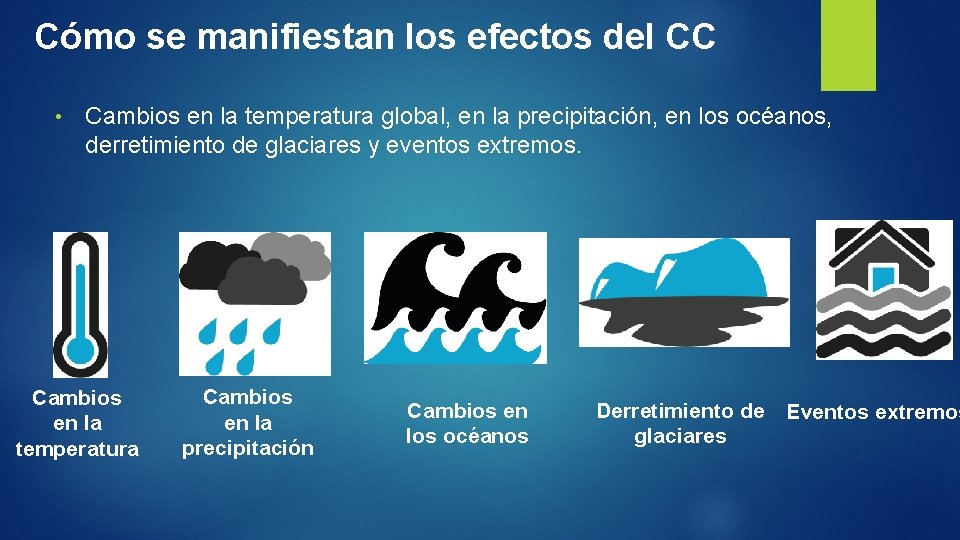 Cómo se manifiestan los efectos del CC

• Cambios en la temperatura global, en la precipitación, en los océanos, derretimiento de glaciares y eventos extremos.

Cambios en la temperatura

Cambios en la precipitación

Cambios en los océanos

Derretimiento de glaciares

Eventos extremos